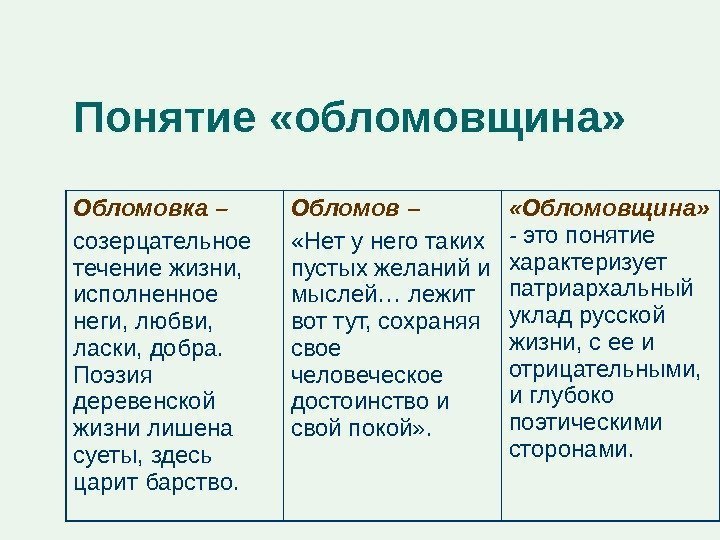 Понятие «обломовщина»

| Обломовка – созерцательное течение жизни, исполненное неги, любви, ласки, добра. Поэзия деревенской жизни лишена суеты, здесь царит барство. | Обломов – «Нет у него таких пустых желаний и мыслей… лежит вот тут, сохраняя свое человеческое достоинство и свой покой». | «Обломовщина» - это понятие характеризует патриархальный уклад русской жизни, с ее и отрицательными, и глубоко поэтическими сторонами. |
|---|---|---|